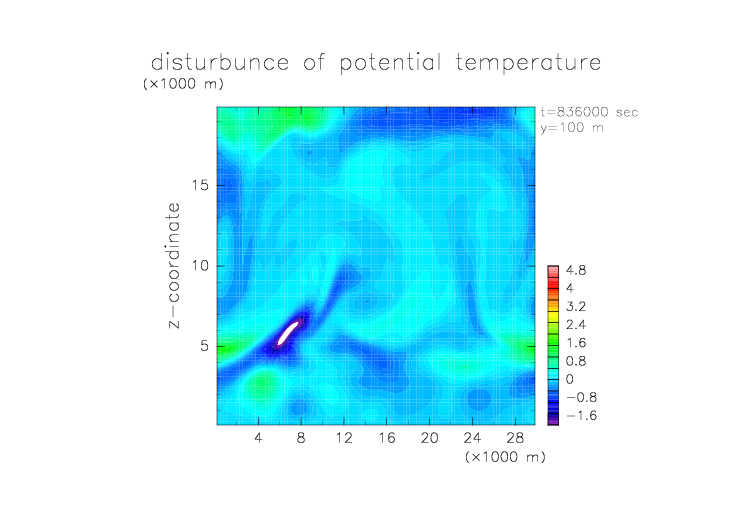 disturbunce of potential temperature
(×1000 m)

t=836000 sec
y=100 m

z−coordinate

15
10
5

4.8
4
3.2
2.4
1.6
0.8
0
−0.8
−1.6

4 8 12 16 20 24 28
(×1000 m)